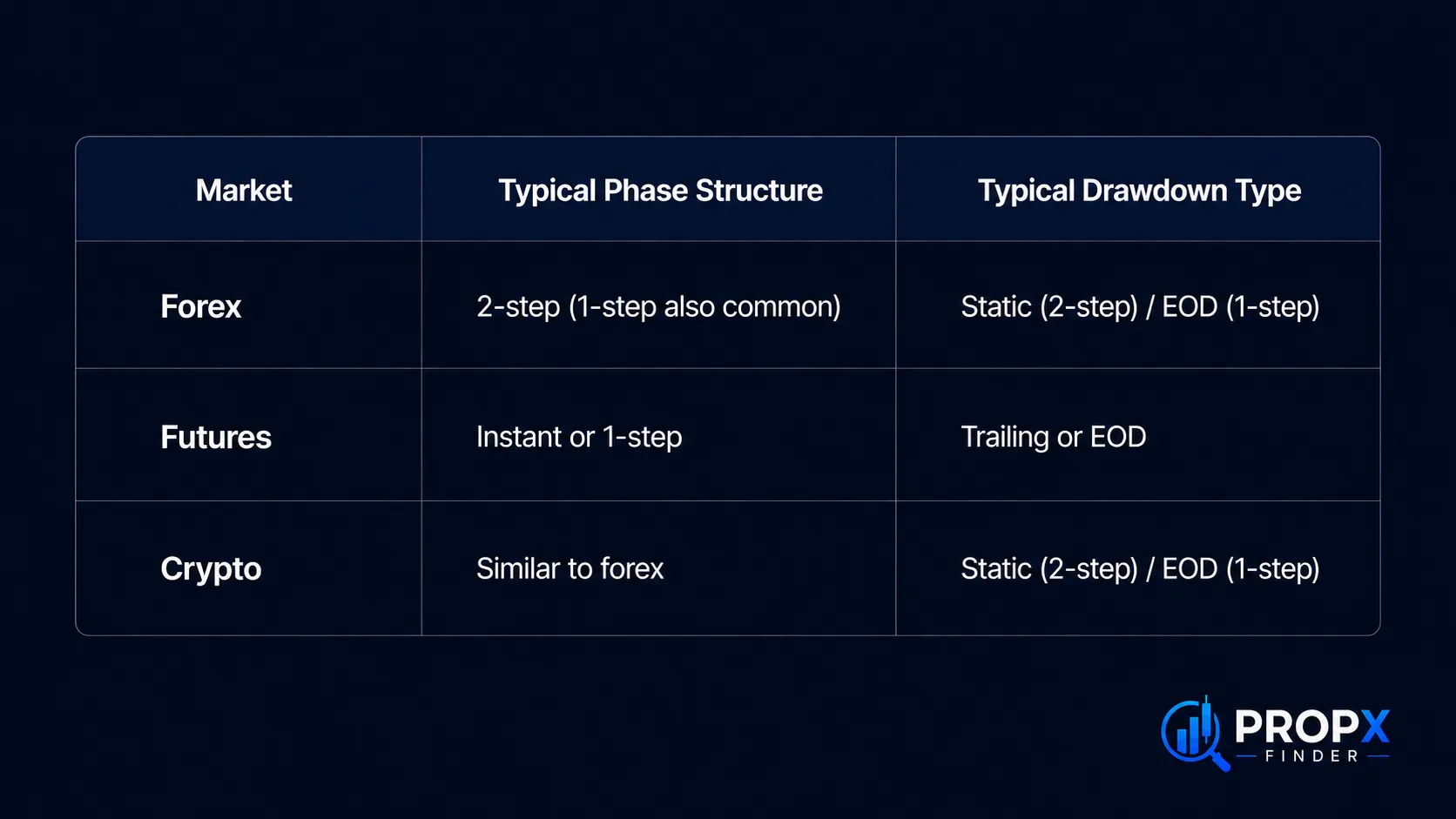 | Market | Typical Phase Structure | Typical Drawdown Type |
|---|---|---|
| Forex | 2-step (1-step also common) | Static (2-step) / EOD (1-step) |
| Futures | Instant or 1-step | Trailing or EOD |
| Crypto | Similar to forex | Static (2-step) / EOD (1-step) |

PROPX
FINDER